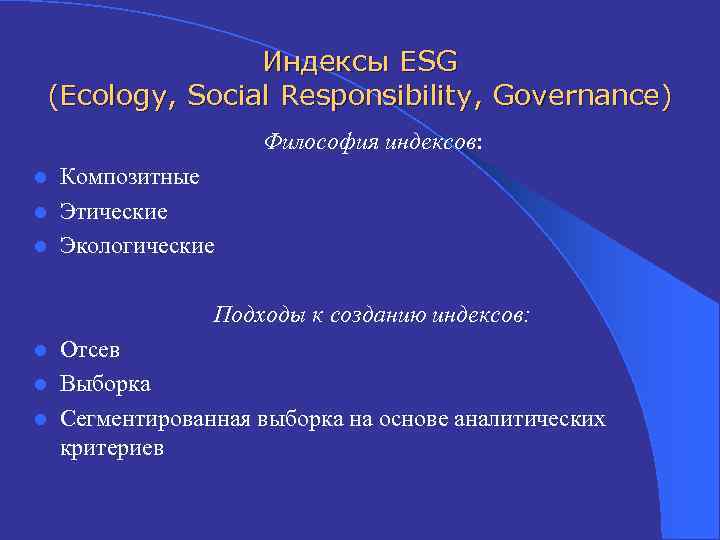 Индексы ESG
(Ecology, Social Responsibility, Governance)

Философия индексов:

Композитные
Этические
Экологические

Подходы к созданию индексов:

Отсев
Выборка
Сегментированная выборка на основе аналитических критериев